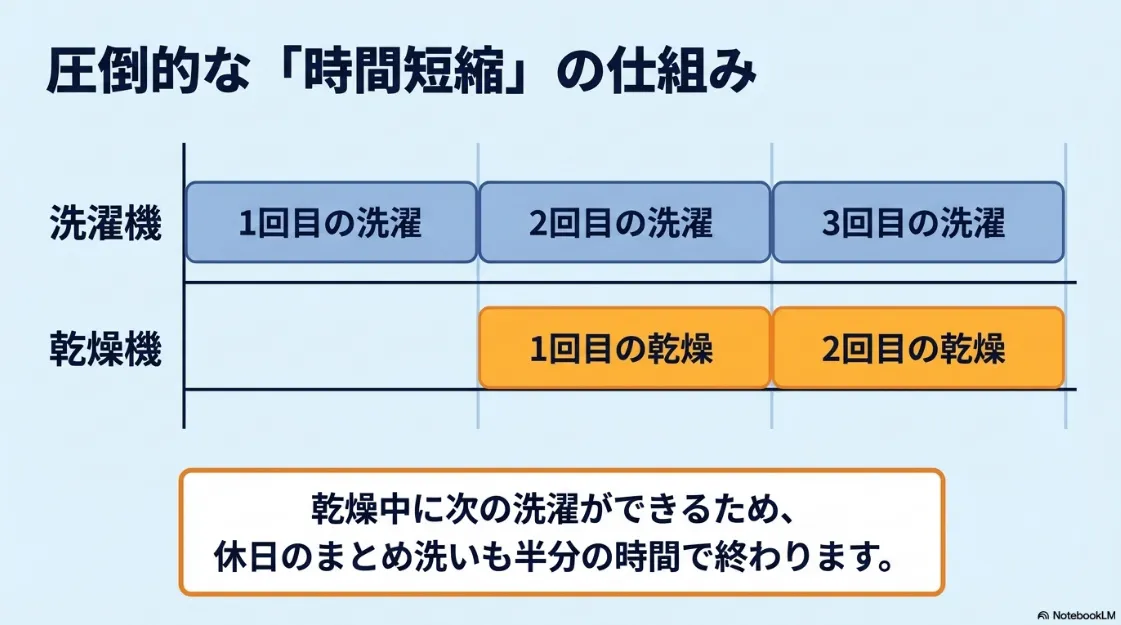 圧倒的な「時間短縮」の仕組み

洗濯機
1回目の洗濯
2回目の洗濯
3回目の洗濯

乾燥機
1回目の乾燥
2回目の乾燥

乾燥中に次の洗濯ができるため、
休日のまとめ洗いも半分の時間で終わります。

NotebookLM